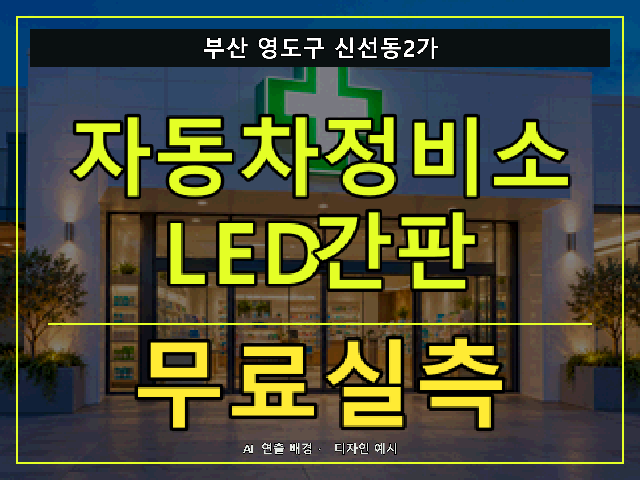 부산 영도구 신선동2가

자동차정비소
LED간판

무료실측

AI 연출 배경 · 디자인 예시